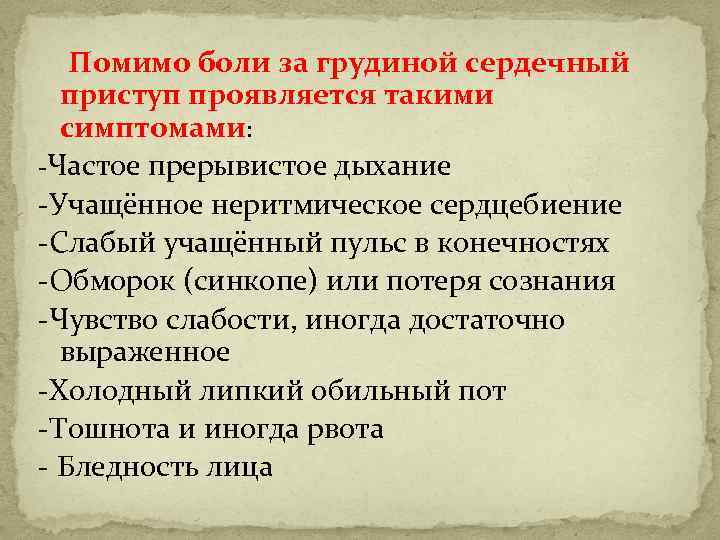 Помимо боли за грудиной сердечный приступ проявляется такими симптомами:

-Частое прерывистое дыхание

-Учащённое неритмическое сердцебиение

-Слабый учащённый пульс в конечностях

-Обморок (синкопе) или потеря сознания

-Чувство слабости, иногда достаточно выраженное

-Холодный липкий обильный пот

-Тошнота и иногда рвота

- Бледность лица